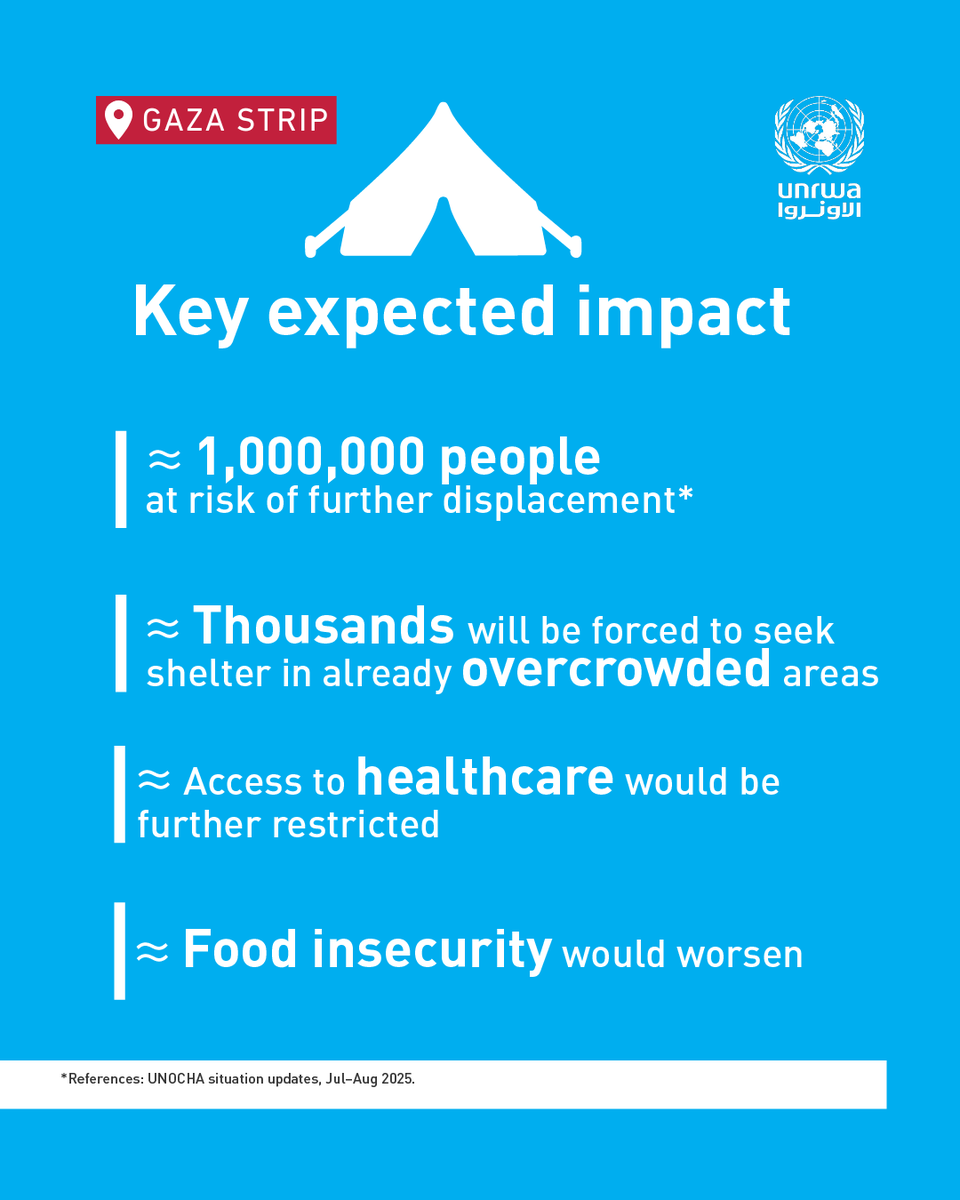 GAZA STRIP

unrwa
الأونروا

Key expected impact

≈ 1,000,000 people at risk of further displacement*

≈ Thousands will be forced to seek shelter in already overcrowded areas

≈ Access to healthcare would be further restricted

≈ Food insecurity would worsen

*References: UNOCHA situation updates, Jul–Aug 2025.